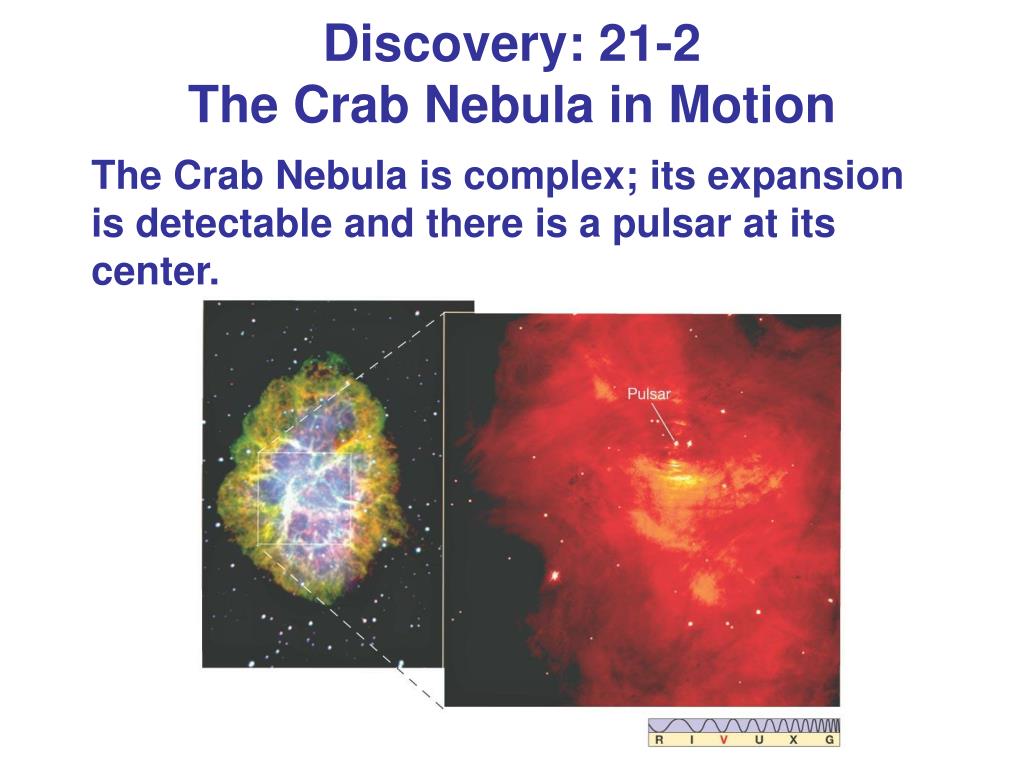 Discovery: 21-2
The Crab Nebula in Motion

The Crab Nebula is complex; its expansion is detectable and there is a pulsar at its center.

Pulsar

R I V U X G